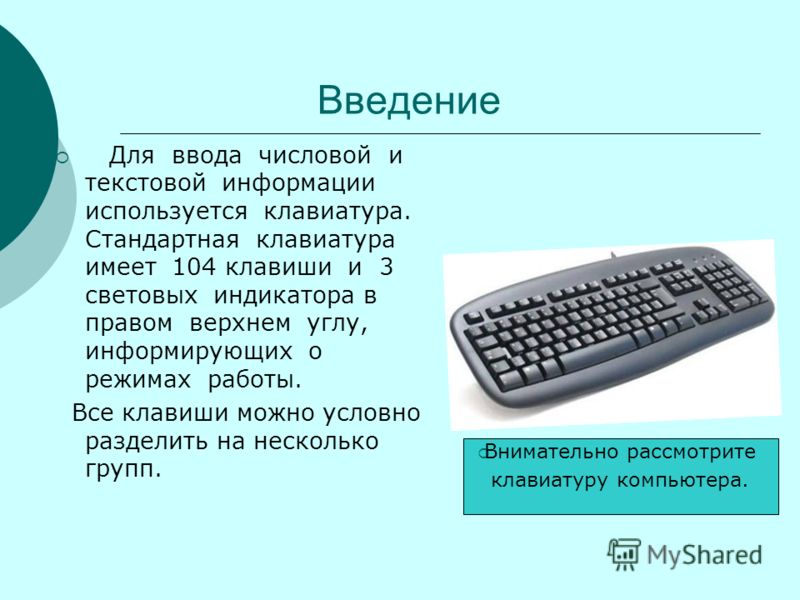 Введение

Для ввода числовой и текстовой информации используется клавиатура. Стандартная клавиатура имеет 104 клавиши и 3 световых индикатора в правом верхнем углу, информирующих о режимах работы.

Все клавиши можно условно разделить на несколько групп.

Внимательно рассмотрите клавиатуру компьютера.

MyShared